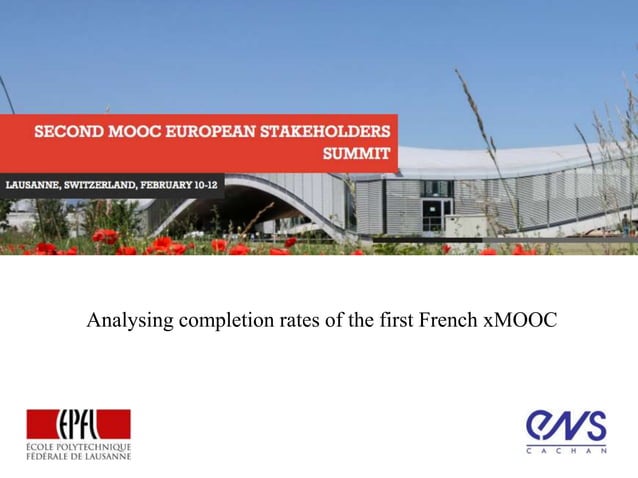 SECOND MOOC EUROPEAN STAKEHOLDERS SUMMIT

LAUSANNE, SWITZERLAND, FEBRUARY 10-12

Analysing completion rates of the first French xMOOC

EPFL
ÉCOLE POLYTECHNIQUE FÉDÉRALE DE LAUSANNE

ENS
CACHAN